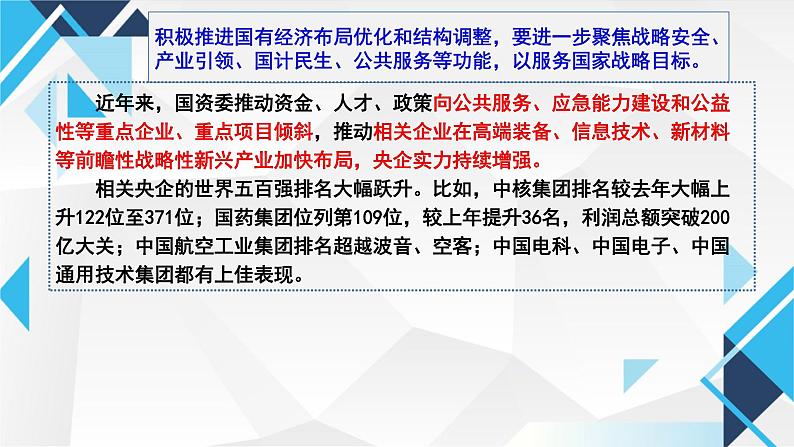 积极推进国有经济布局优化和结构调整，要进一步聚焦战略安全、产业引领、国计民生、公共服务等功能，以服务国家战略目标。

近年来，国资委推动资金、人才、政策向公共服务、应急能力建设和公益性等重点企业、重点项目倾斜，推动相关企业在高端装备、信息技术、新材料等前瞻性战略性新兴产业加快布局，央企实力持续增强。

相关央企的世界五百强排名大幅跃升。比如，中核集团排名较去年大幅上升122位至371位；国药集团位列第109位，较上年提升36名，利润总额突破200亿大关；中国航空工业集团排名超越波音、空客；中国电科、中国电子、中国通用技术集团都有上佳表现。